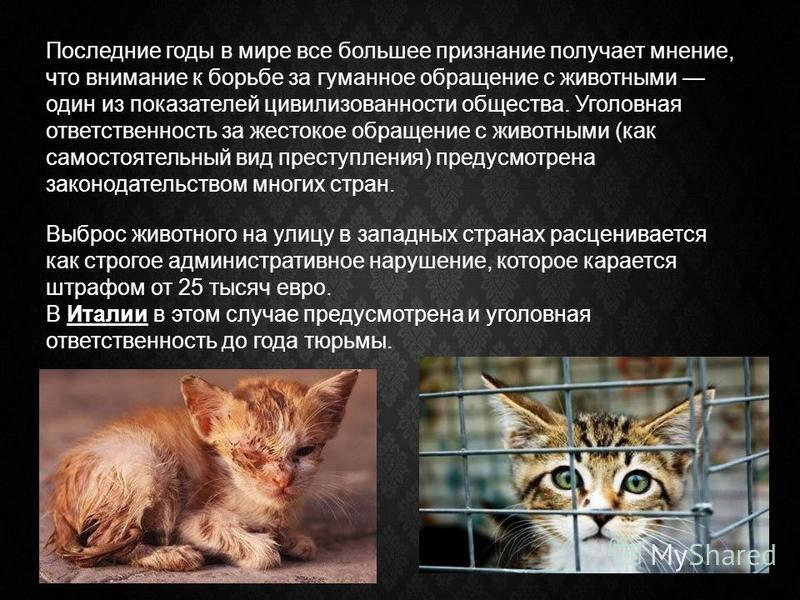 Последние годы в мире все большее признание получает мнение, что внимание к борьбе за гуманное обращение с животными — один из показателей цивилизованности общества. Уголовная ответственность за жестокое обращение с животными (как самостоятельный вид преступления) предусмотрена законодательством многих стран.

Выброс животного на улицу в западных странах расценивается как строгое административное нарушение, которое карается штрафом от 25 тысяч евро.
В Италии в этом случае предусмотрена и уголовная ответственность до года тюрьмы.

MyShared